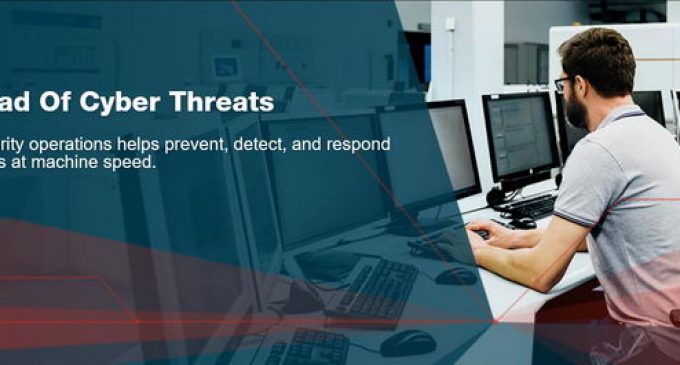 ad Of Cyber Threats

rity operations helps prevent, detect, and respond s at machine speed.